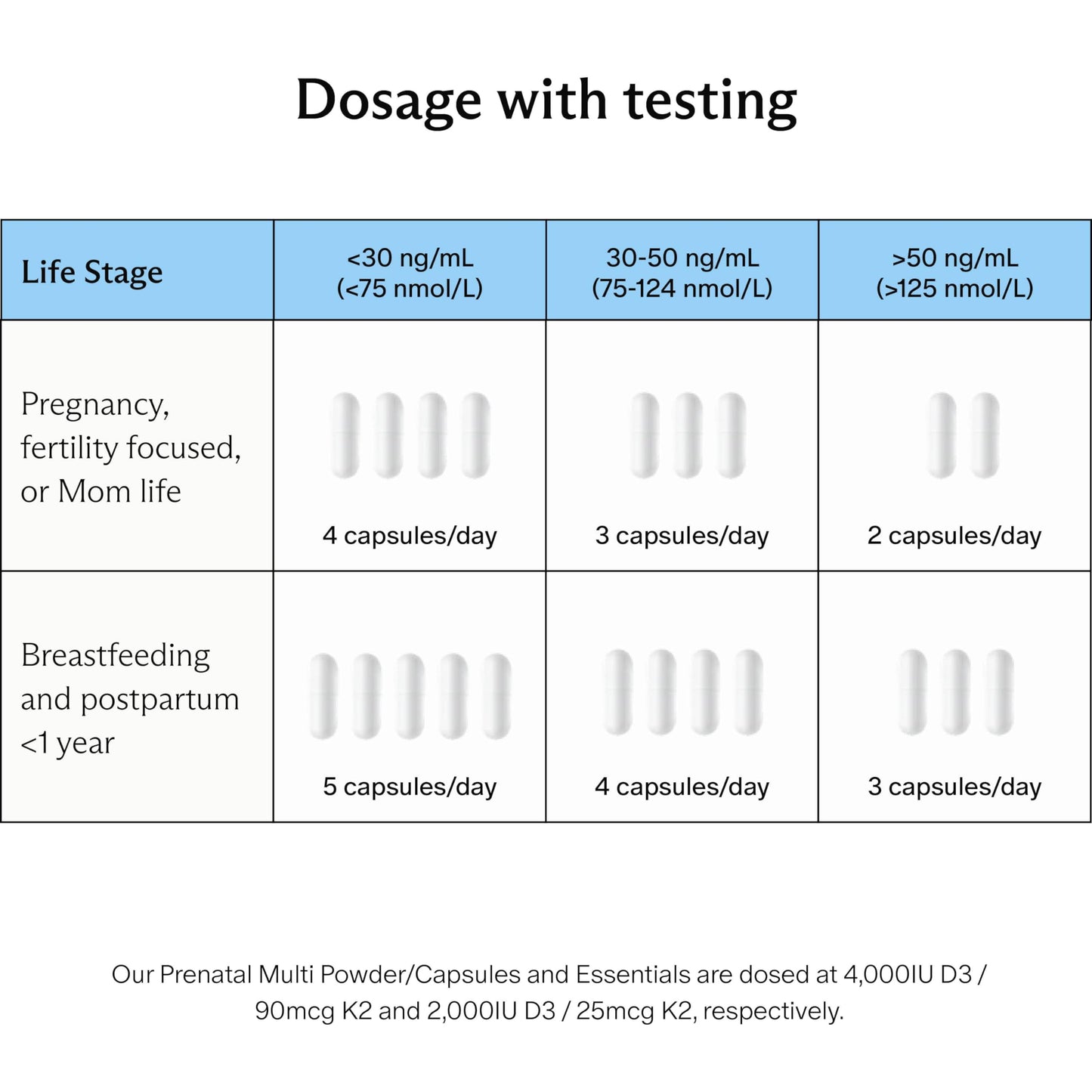 Dosage with testing

| Life Stage | <30 ng/mL (<75 nmol/L) | 30-50 ng/mL (75-124 nmol/L) | >50 ng/mL (>125 nmol/L) |
|---|---|---|---|
| Pregnancy, fertility focused, or Mom life | 4 capsules/day | 3 capsules/day | 2 capsules/day |
| Breastfeeding and postpartum <1 year | 5 capsules/day | 4 capsules/day | 3 capsules/day |

Our Prenatal Multi Powder/Capsules and Essentials are dosed at 4,000IU D3 / 90mcg K2 and 2,000IU D3 / 25mcg K2, respectively.